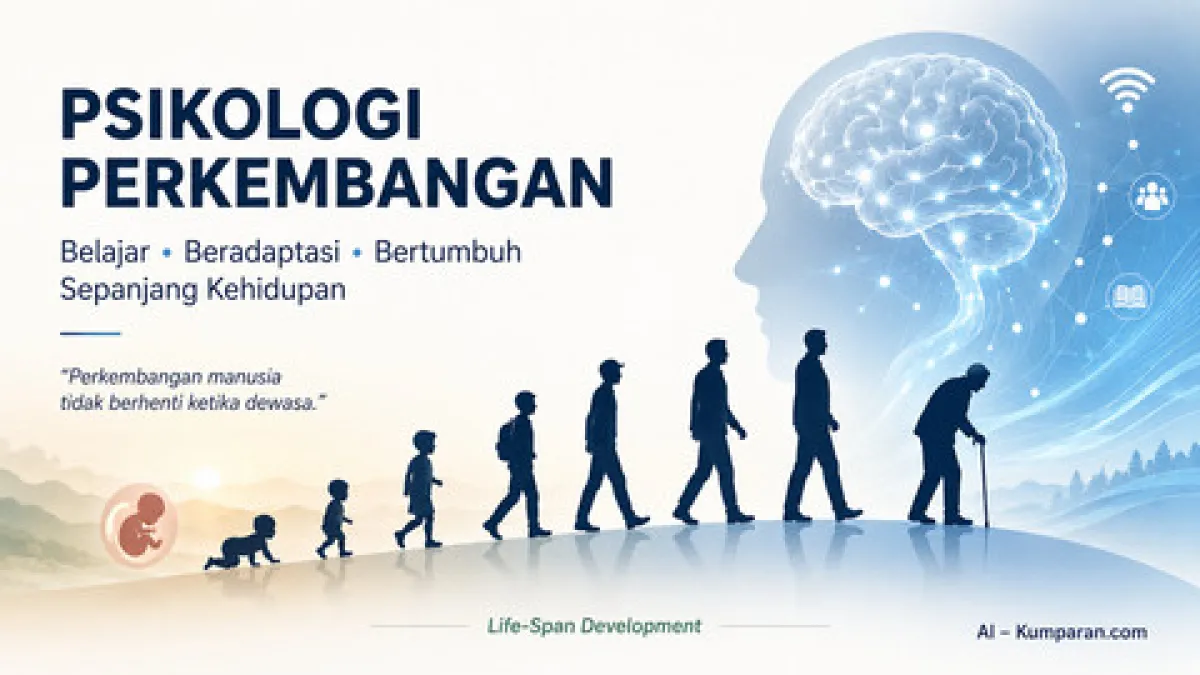 PSIKOLOGI PERKEMBANGAN

Belajar • Beradaptasi • Bertumbuh
Sepanjang Kehidupan

"Perkembangan manusia tidak berhenti ketika dewasa."

Life-Span Development

AI – Kumparan.com